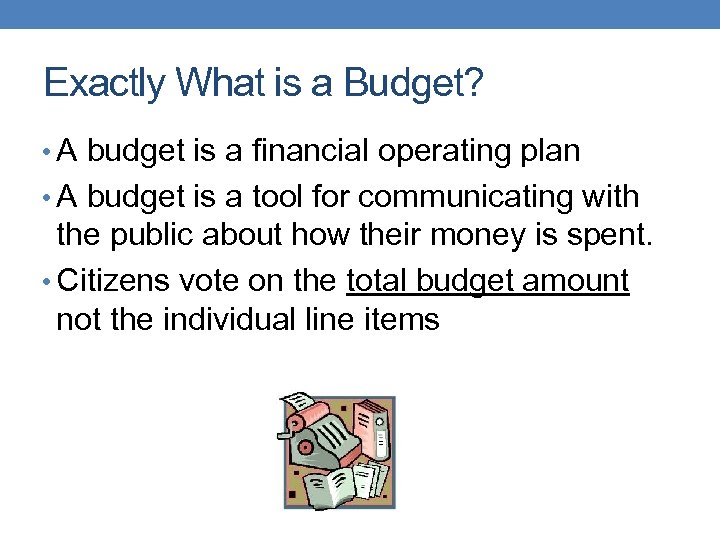 Exactly What is a Budget?

• A budget is a financial operating plan

• A budget is a tool for communicating with the public about how their money is spent.

• Citizens vote on the total budget amount not the individual line items